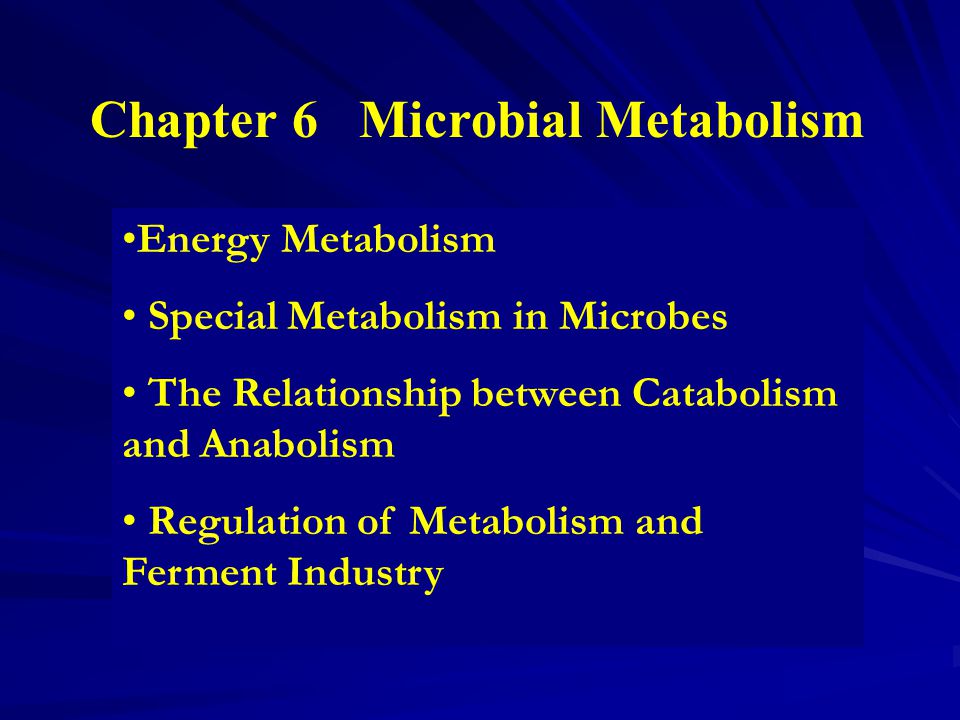 Chapter 6   Microbial Metabolism

•Energy Metabolism

• Special Metabolism in Microbes

• The Relationship between Catabolism and Anabolism

• Regulation of Metabolism and Ferment Industry